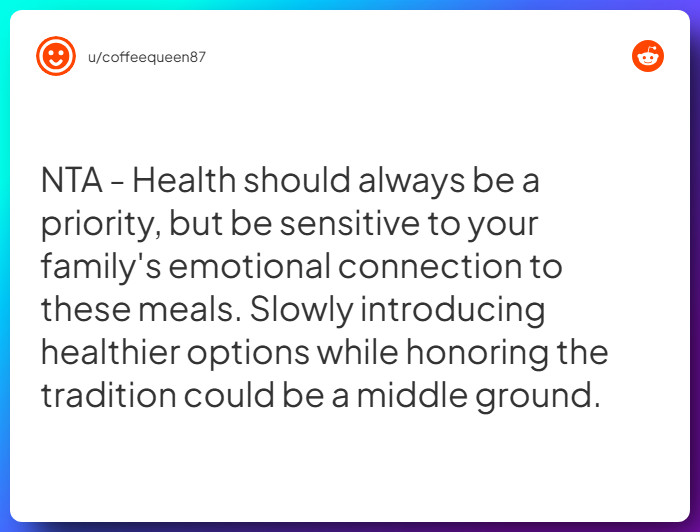 u/coffeequeen87

NTA - Health should always be a priority, but be sensitive to your family's emotional connection to these meals. Slowly introducing healthier options while honoring the tradition could be a middle ground.